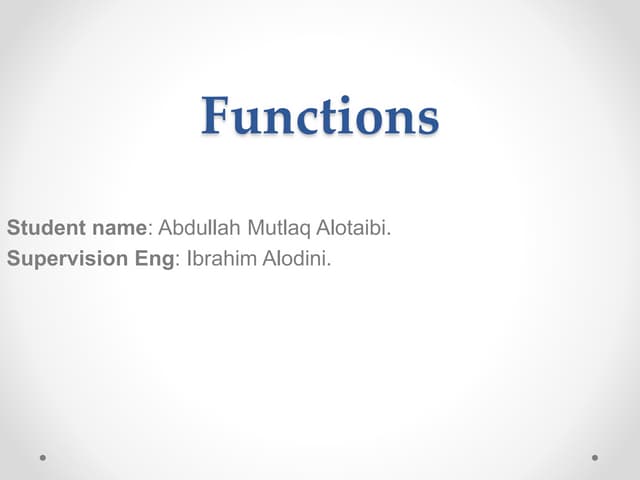 Functions

Student name: Abdullah Mutlaq Alotaibi.
Supervision Eng: Ibrahim Alodini.